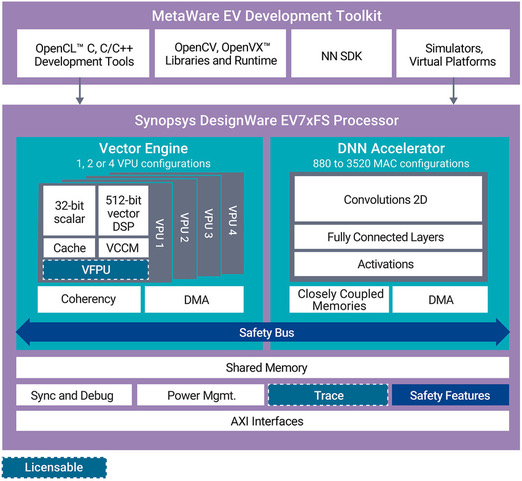 MetaWare EV Development Toolkit

OpenCL™ C, C/C++ Development Tools

OpenCV, OpenVX™ Libraries and Runtime

NN SDK

Simulators, Virtual Platforms

Synopsys DesignWare EV7xFS Processor

Vector Engine
1, 2 or 4 VPU configurations

32-bit scalar

512-bit vector DSP

Cache

VCCM

VFPU

VPU 1

VPU 2

VPU 3

VPU 4

Coherency

DMA

DNN Accelerator
880 to 3520 MAC configurations

Convolutions 2D

Fully Connected Layers

Activations

Closely Coupled Memories

DMA

Safety Bus

Shared Memory

Sync and Debug

Power Mgmt.

Trace

Safety Features

AXI Interfaces

Licensable